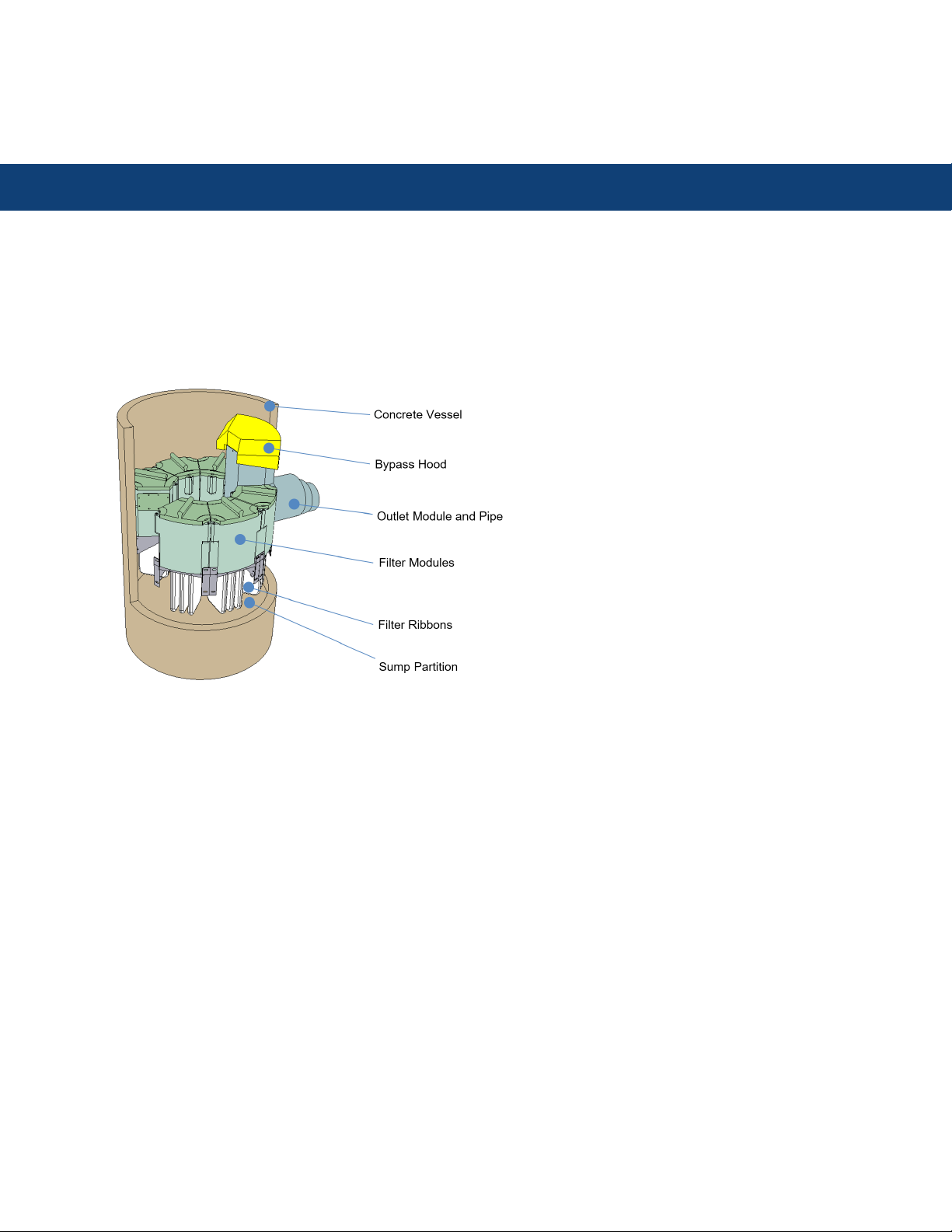 Concrete Vessel

Bypass Hood

Outlet Module and Pipe

Filter Modules

Filter Ribbons

Sump Partition